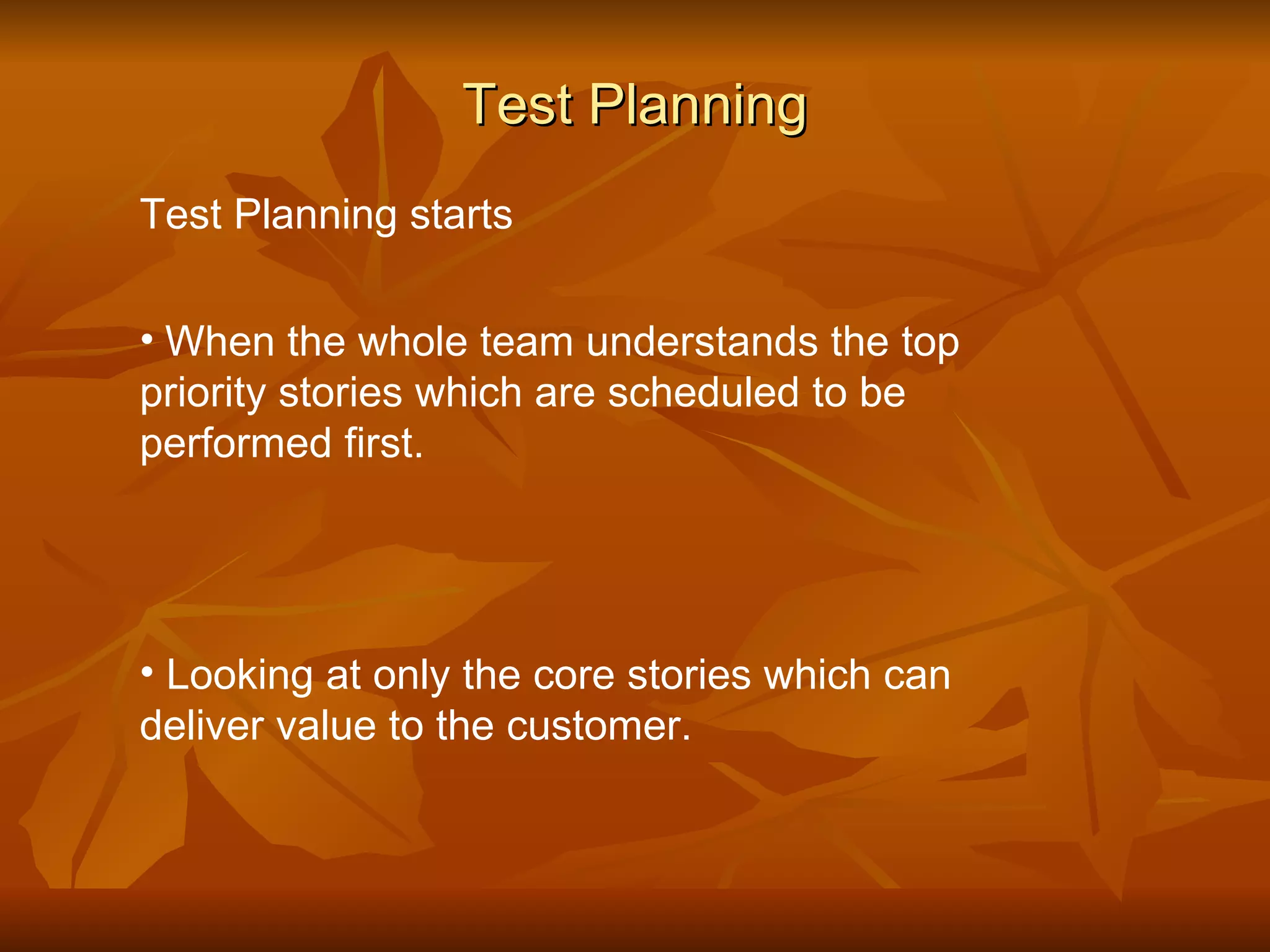 Test Planning

Test Planning starts

• When the whole team understands the top priority stories which are scheduled to be performed first.

• Looking at only the core stories which can deliver value to the customer.